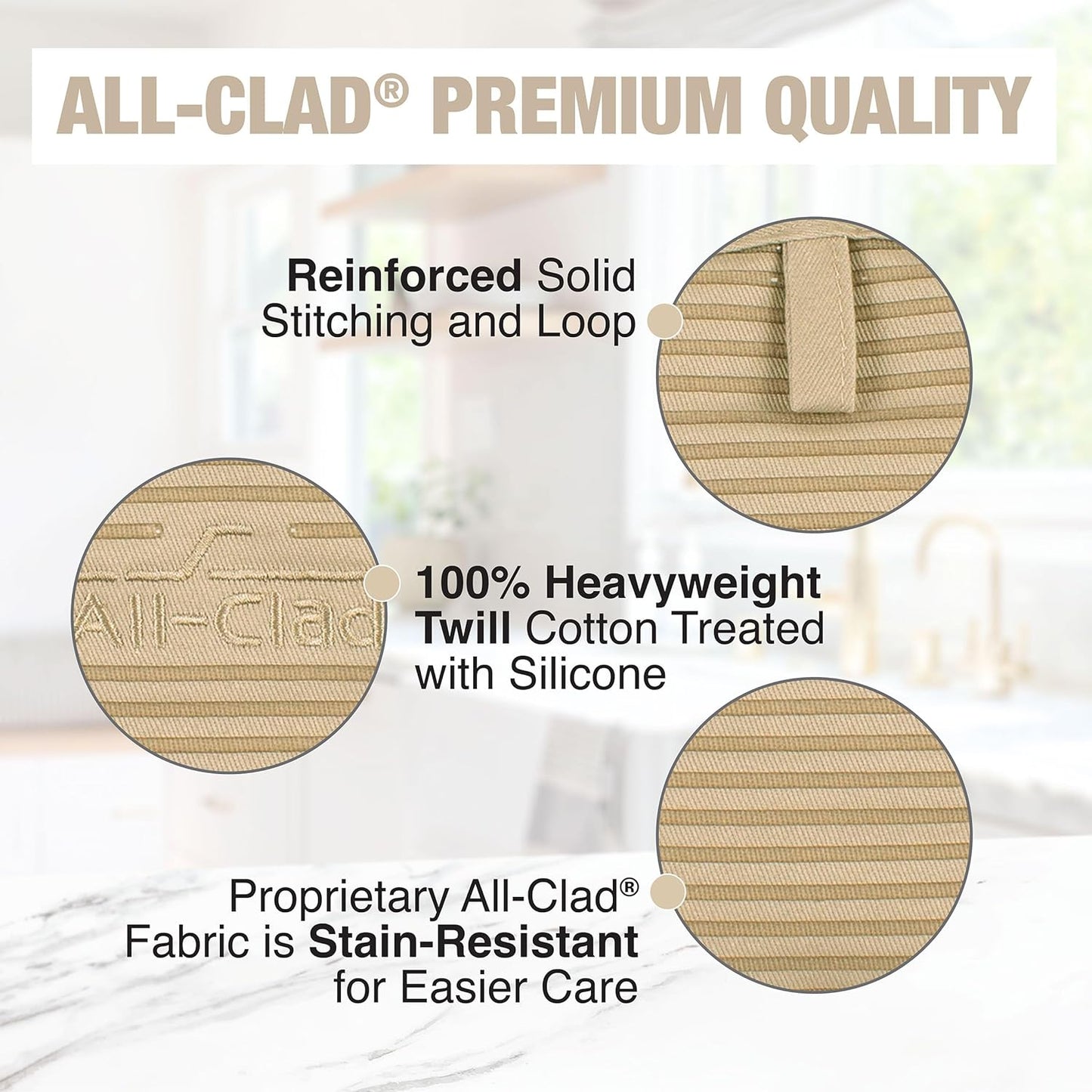 ALL-CLAD® PREMIUM QUALITY

Reinforced Solid Stitching and Loop

All-Clad

100% Heavyweight Twill Cotton Treated with Silicone

Proprietary All-Clad® Fabric is Stain-Resistant for Easier Care